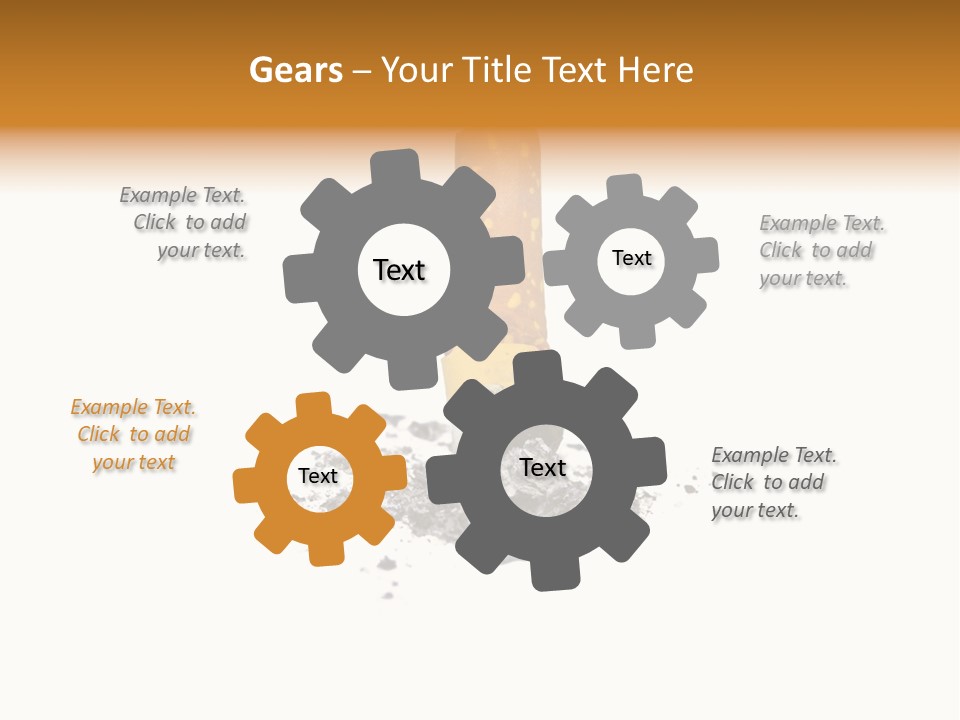 Gears – Your Title Text Here

Example Text. Click to add your text.

Text

Text

Example Text. Click to add your text.

Example Text. Click to add your text

Text

Text

Example Text. Click to add your text.